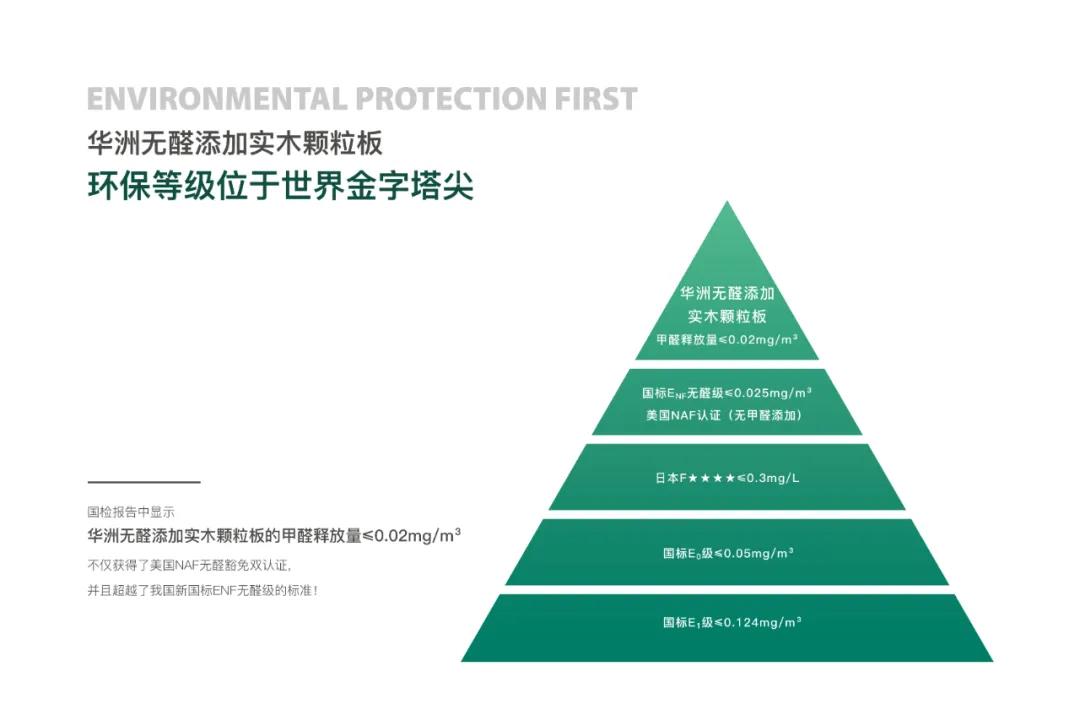 ENVIRONMENTAL PROTECTION FIRST
华洲无醛添加实木颗粒板
环保等级位于世界金字塔尖

国检报告中显示
华洲无醛添加实木颗粒板的甲醛释放量≤0.02mg/m³
不仅获得了美国NAF无醛豁免双认证，
并且超越了我国新国标ENF无醛级的标准！

华洲无醛添加
实木颗粒板
甲醛释放量≤0.02mg/m³

国标$E_{NF}$无醛级≤0.025mg/m³
美国NAF认证（无甲醛添加）

日本F★★★★≤0.3mg/L

国标$E_0$级≤0.05mg/m³

国标$E_1$级≤0.124mg/m³